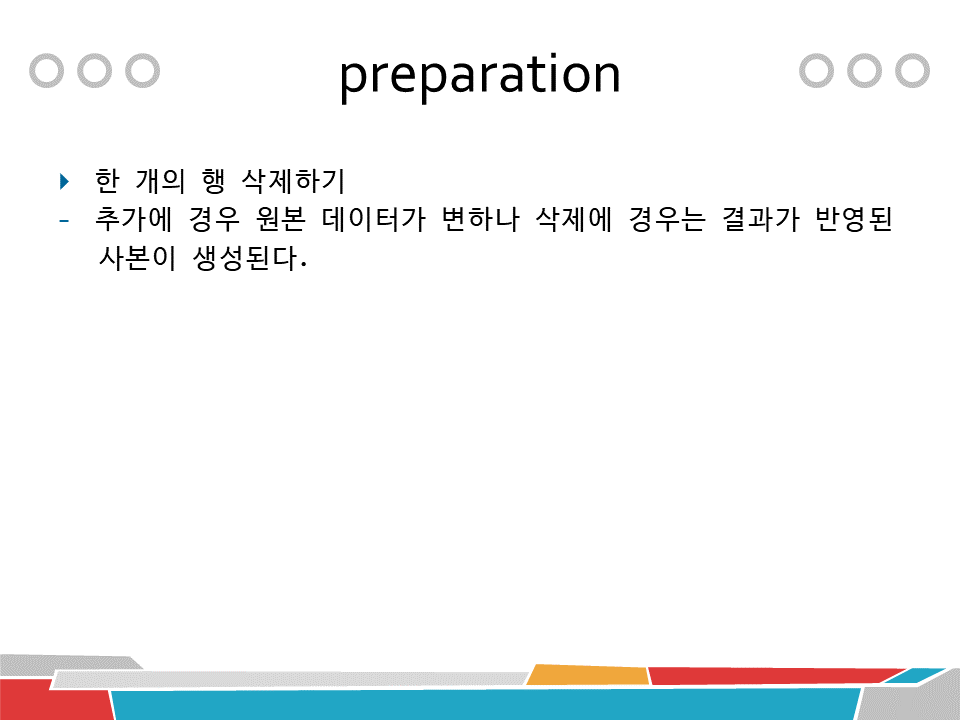 preparation

한 개의 행 삭제하기

- 추가에 경우 원본 데이터가 변하나 삭제에 경우는 결과가 반영된 사본이 생성된다.